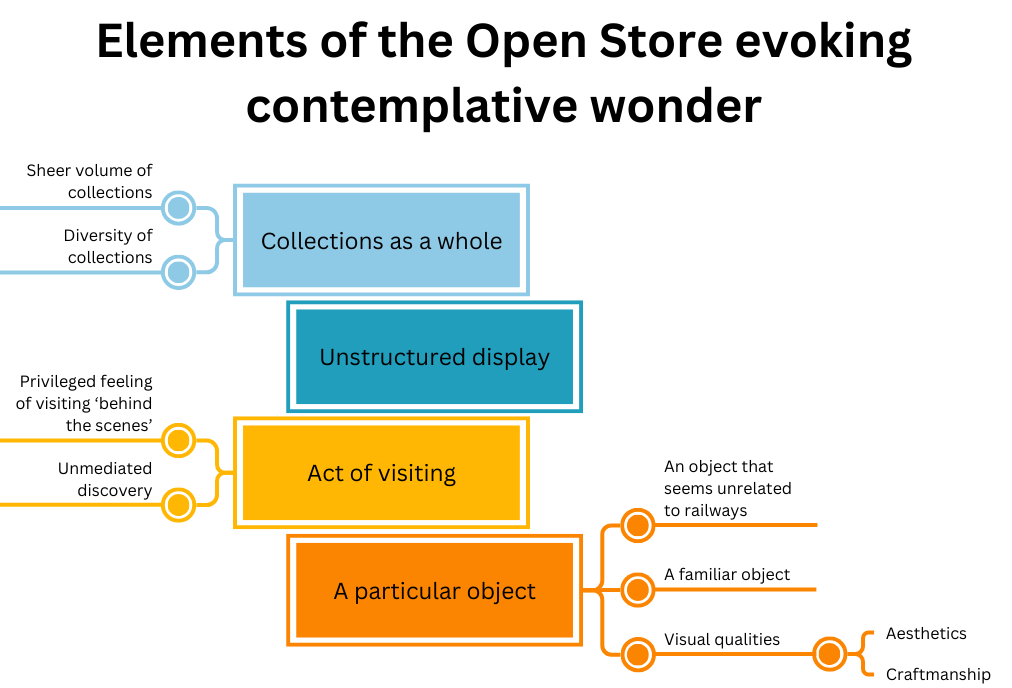 Elements of the Open Store evoking contemplative wonder

Sheer volume of collections

Diversity of collections

Collections as a whole

Unstructured display

Privileged feeling of visiting 'behind the scenes'

Unmediated discovery

Act of visiting

A particular object

An object that seems unrelated to railways

A familiar object

Visual qualities

Aesthetics

Craftmanship